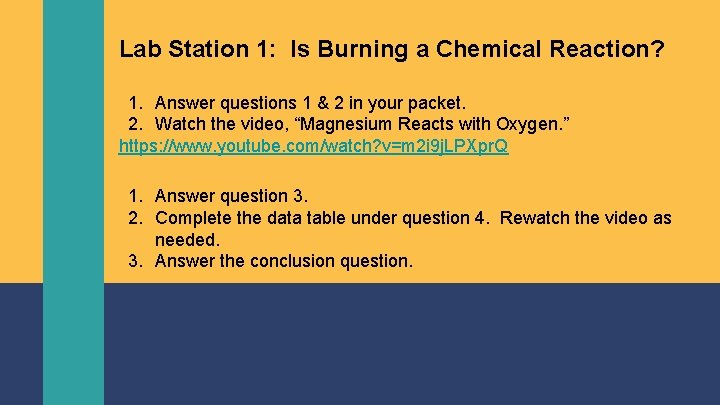 Lab Station 1: Is Burning a Chemical Reaction?

1. Answer questions 1 & 2 in your packet.
2. Watch the video, “Magnesium Reacts with Oxygen.”
https://www.youtube.com/watch?v=m2i9jLPXprQ

1. Answer question 3.
2. Complete the data table under question 4. Rewatch the video as needed.
3. Answer the conclusion question.